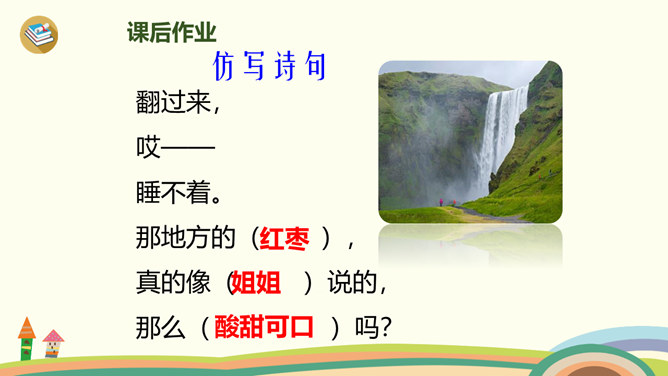 课后作业

仿写诗句

翻过来，
哎——
睡不着。
那地方的（红枣 ），
真的像（姐姐 ）说的，
那么（酸甜可口 ）吗？